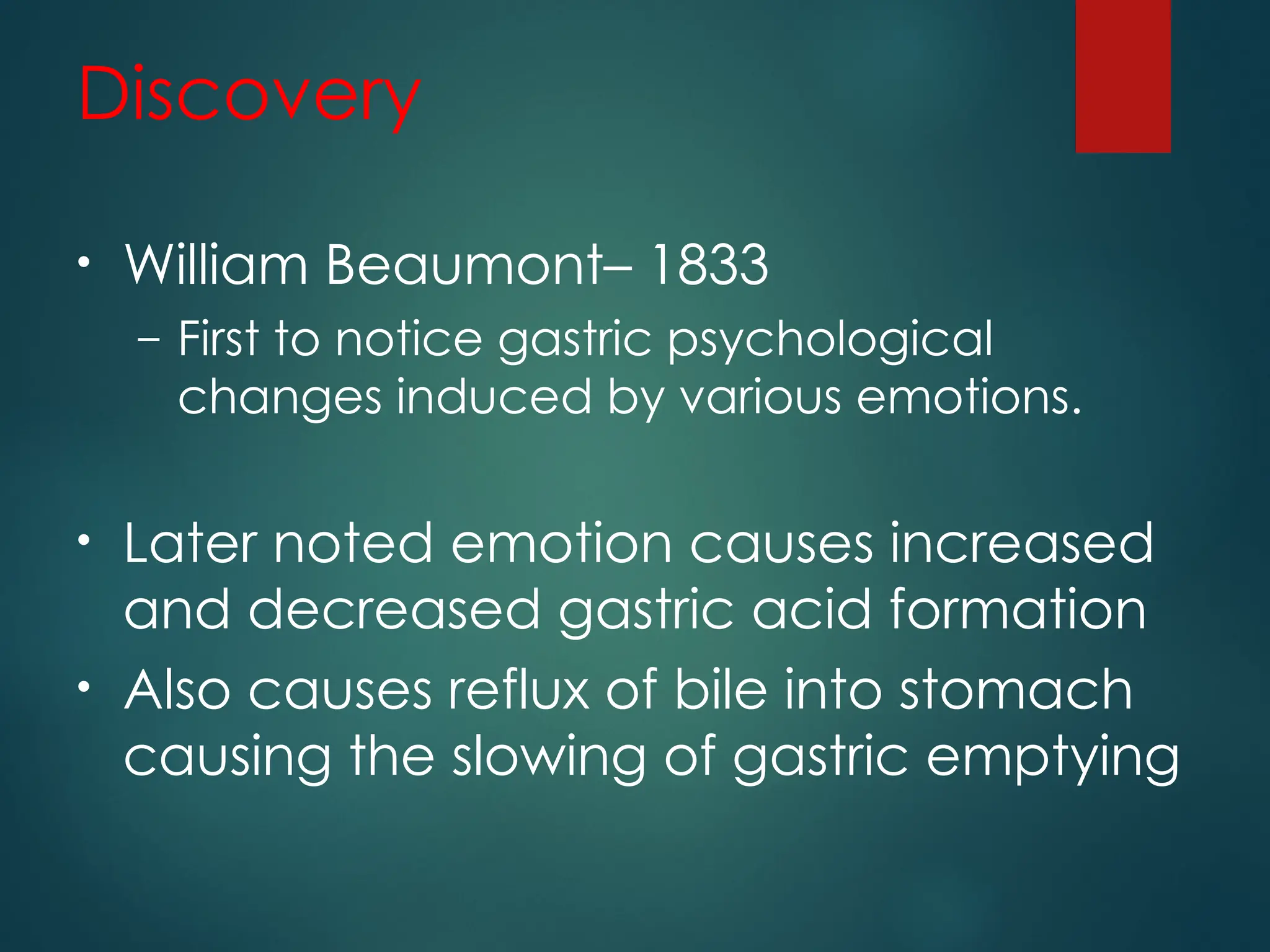 Discovery

• William Beaumont– 1833
– First to notice gastric psychological changes induced by various emotions.

• Later noted emotion causes increased and decreased gastric acid formation
• Also causes reflux of bile into stomach causing the slowing of gastric emptying